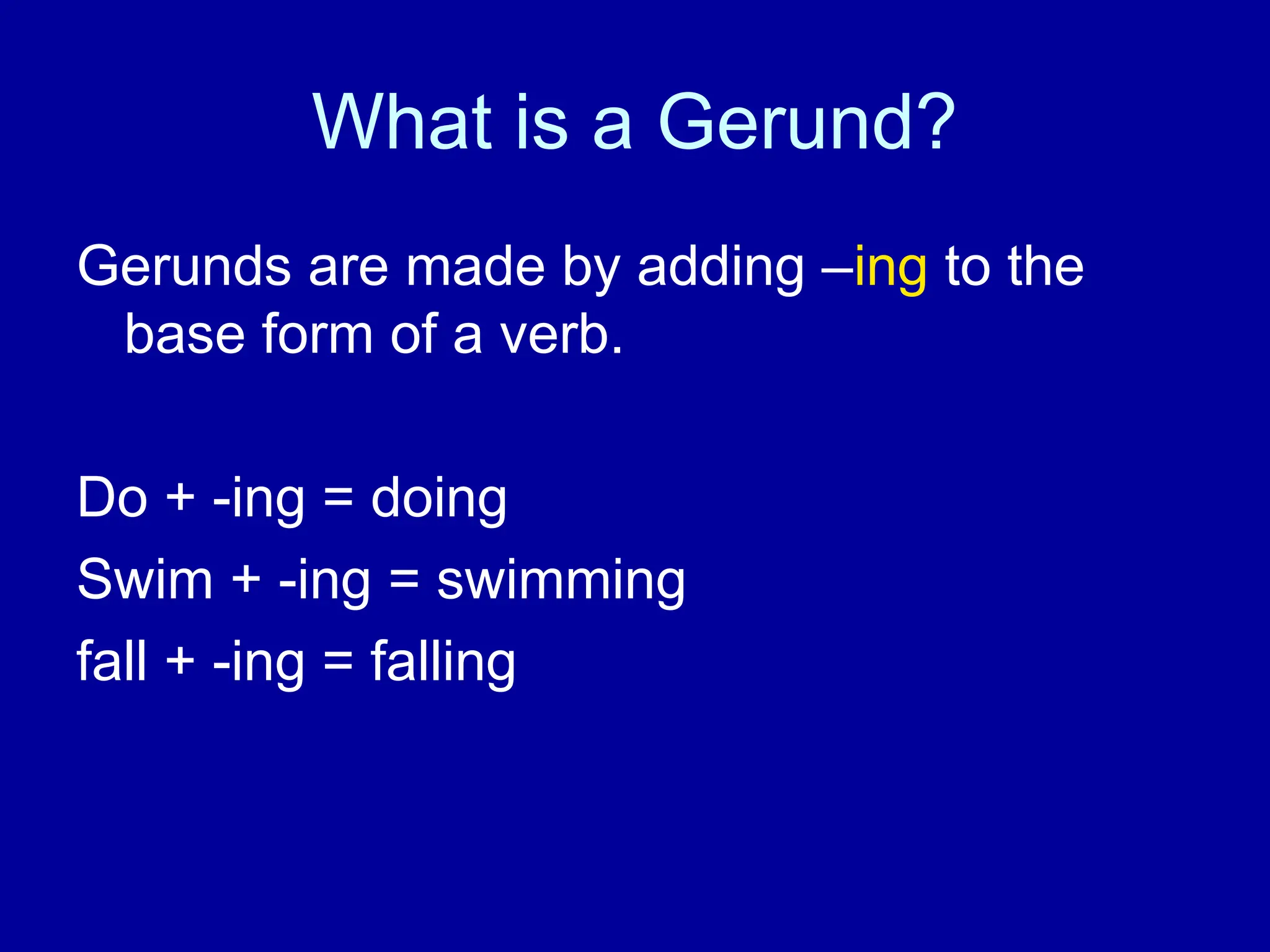 What is a Gerund?

Gerunds are made by adding –ing to the base form of a verb.

Do + -ing = doing

Swim + -ing = swimming

fall + -ing = falling